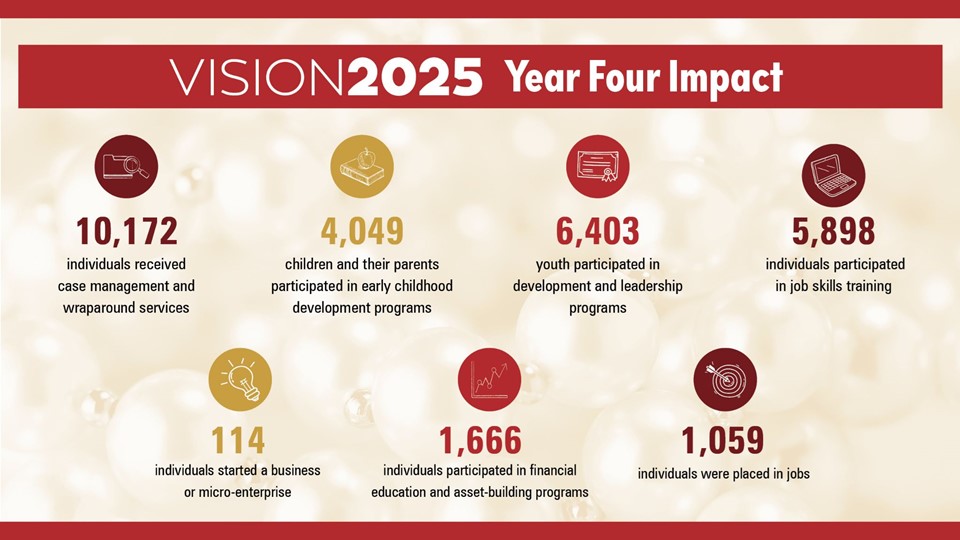 VISION2025 Year Four Impact

10,172
individuals received case management and wraparound services

4,049
children and their parents participated in early childhood development programs

6,403
youth participated in development and leadership programs

5,898
individuals participated in job skills training

114
individuals started a business or micro-enterprise

1,666
individuals participated in financial education and asset-building programs

1,059
individuals were placed in jobs